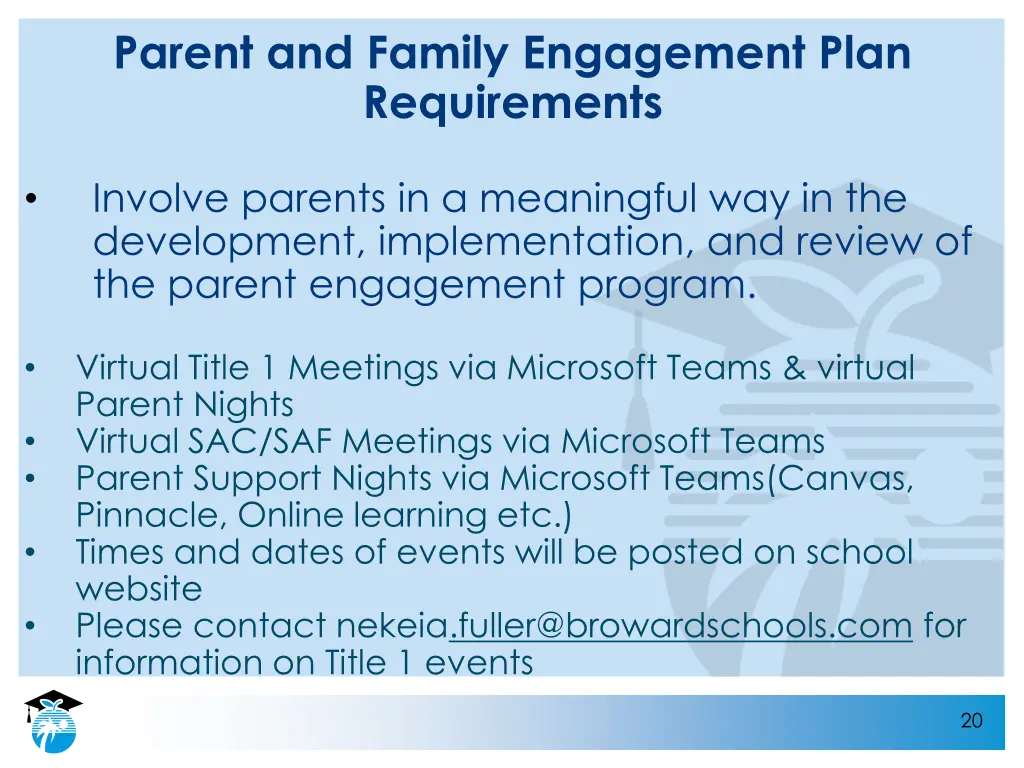 Parent and Family Engagement Plan Requirements

• Involve parents in a meaningful way in the development, implementation, and review of the parent engagement program.

• Virtual Title 1 Meetings via Microsoft Teams & virtual Parent Nights
• Virtual SAC/SAF Meetings via Microsoft Teams
• Parent Support Nights via Microsoft Teams(Canvas, Pinnacle, Online learning etc.)
• Times and dates of events will be posted on school website
• Please contact nekeia.fuller@browardschools.com for information on Title 1 events

20